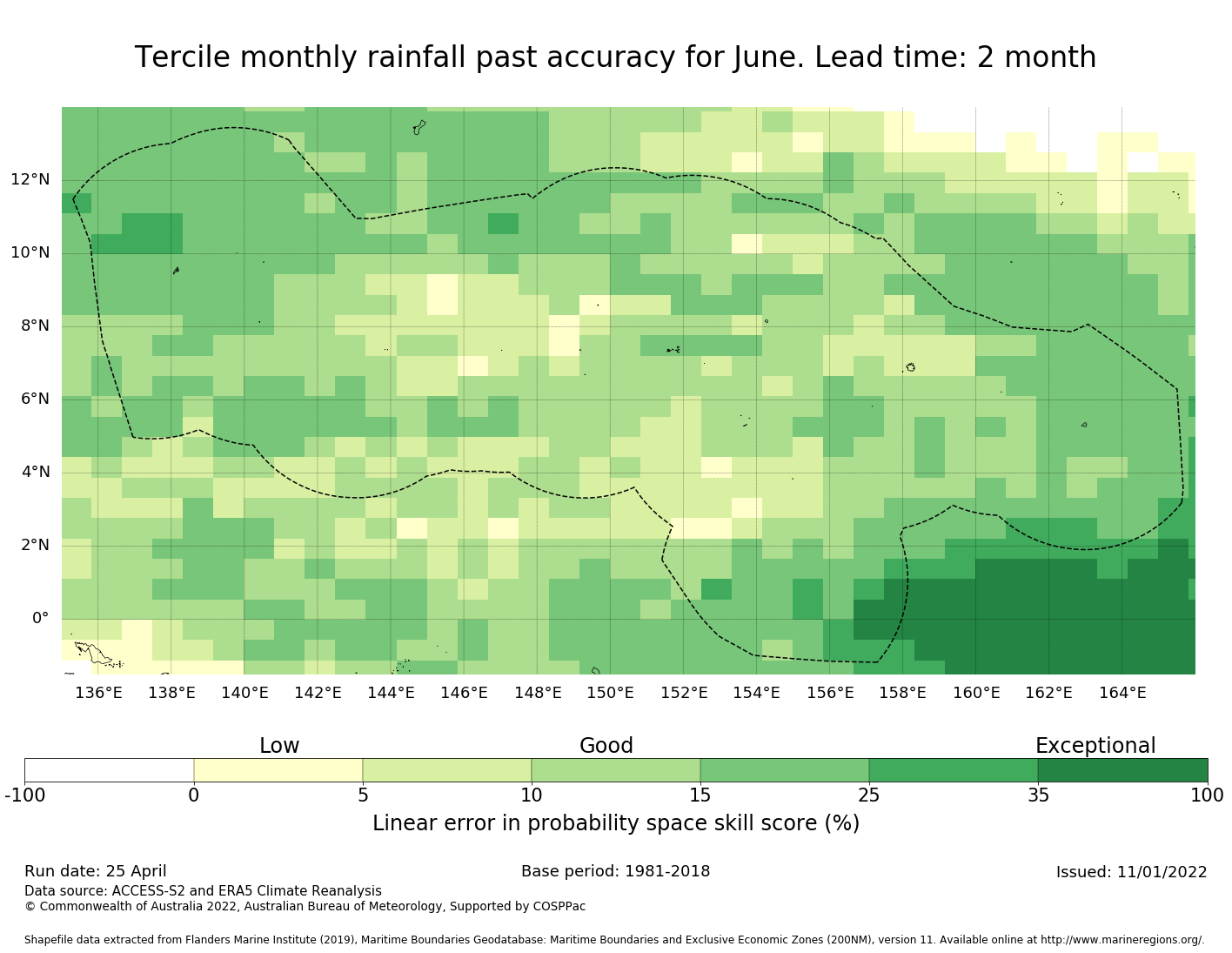 Tercile monthly rainfall past accuracy for June. Lead time: 2 month

12°N
10°N
8°N
6°N
4°N
2°N
0°

136°E 138°E 140°E 142°E 144°E 146°E 148°E 150°E 152°E 154°E 156°E 158°E 160°E 162°E 164°E

Low
Good
Exceptional

-100 0 5 10 15 25 35 100

Linear error in probability space skill score (%)

Run date: 25 April
Base period: 1981-2018
Issued: 11/01/2022
Data source: ACCESS-S2 and ERA5 Climate Reanalysis
© Commonwealth of Australia 2022, Australian Bureau of Meteorology, Supported by COSPPac

Shapefile data extracted from Flanders Marine Institute (2019), Maritime Boundaries Geodatabase: Maritime Boundaries and Exclusive Economic Zones (200NM), version 11. Available online at http://www.marineregions.org/.